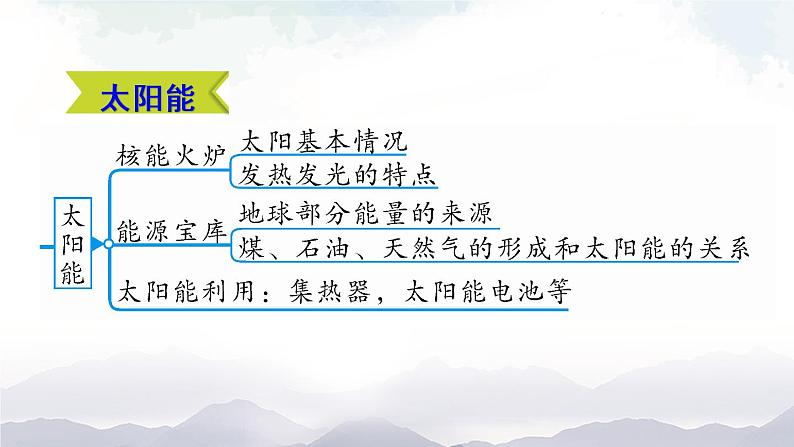 太阳能

太阳能

核能火炉
太阳基本情况
发热发光的特点

能源宝库
地球部分能量的来源
煤、石油、天然气的形成和太阳能的关系

太阳能利用：集热器，太阳能电池等